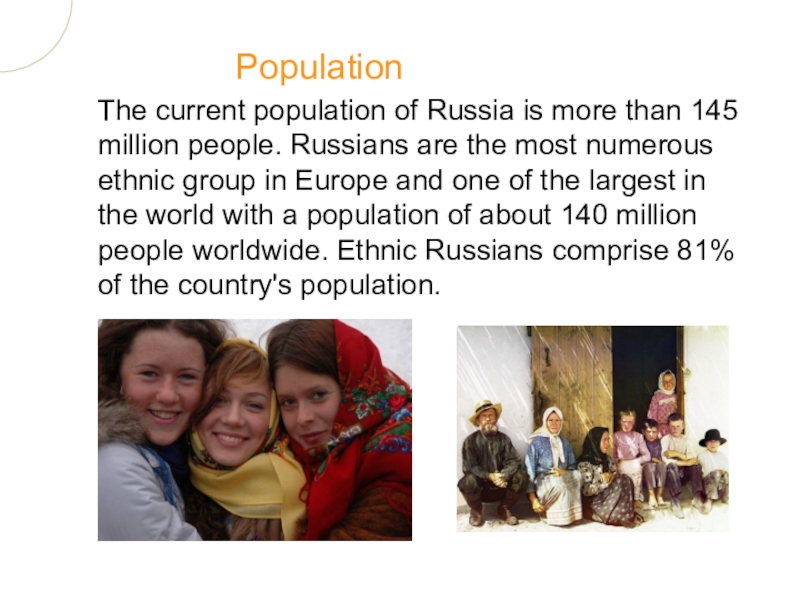 Population

The current population of Russia is more than 145 million people. Russians are the most numerous ethnic group in Europe and one of the largest in the world with a population of about 140 million people worldwide. Ethnic Russians comprise 81% of the country's population.